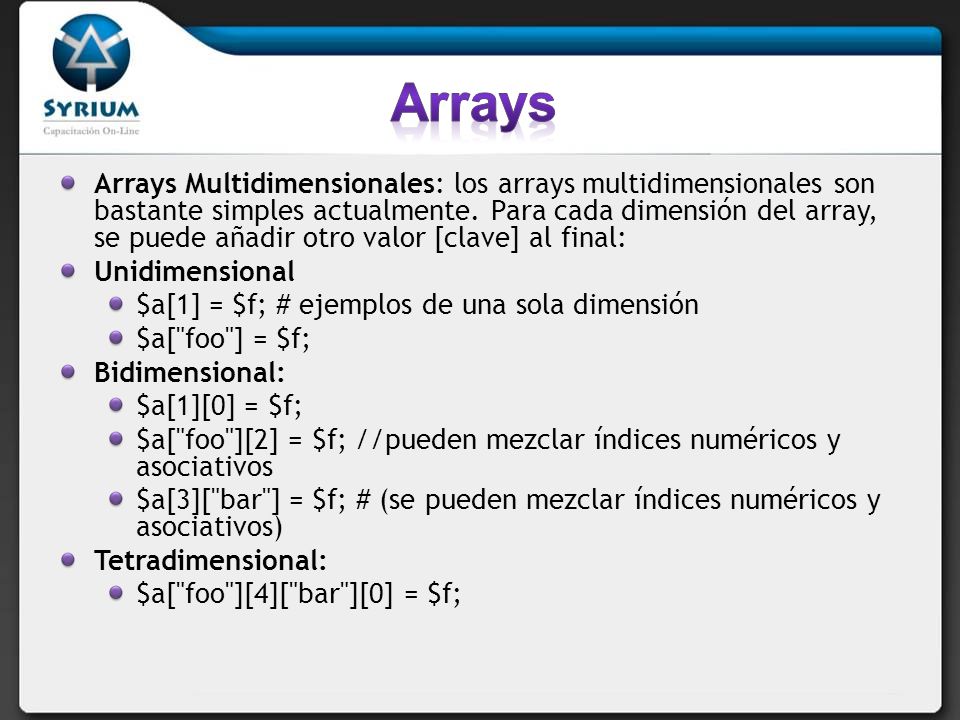 SYRIUM
Capacitación On-Line

Arrays

Arrays Multidimensionales: los arrays multidimensionales son bastante simples actualmente. Para cada dimensión del array, se puede añadir otro valor [clave] al final:

Unidimensional
\$a[1] = \$f; # ejemplos de una sola dimensión
\$a["foo"] = \$f;

Bidimensional:
\$a[1][0] = \$f;
\$a["foo"][2] = \$f; //pueden mezclar índices numéricos y asociativos
\$a[3]["bar"] = \$f; # (se pueden mezclar índices numéricos y asociativos)

Tetradimensional:
\$a["foo"][4]["bar"][0] = \$f;